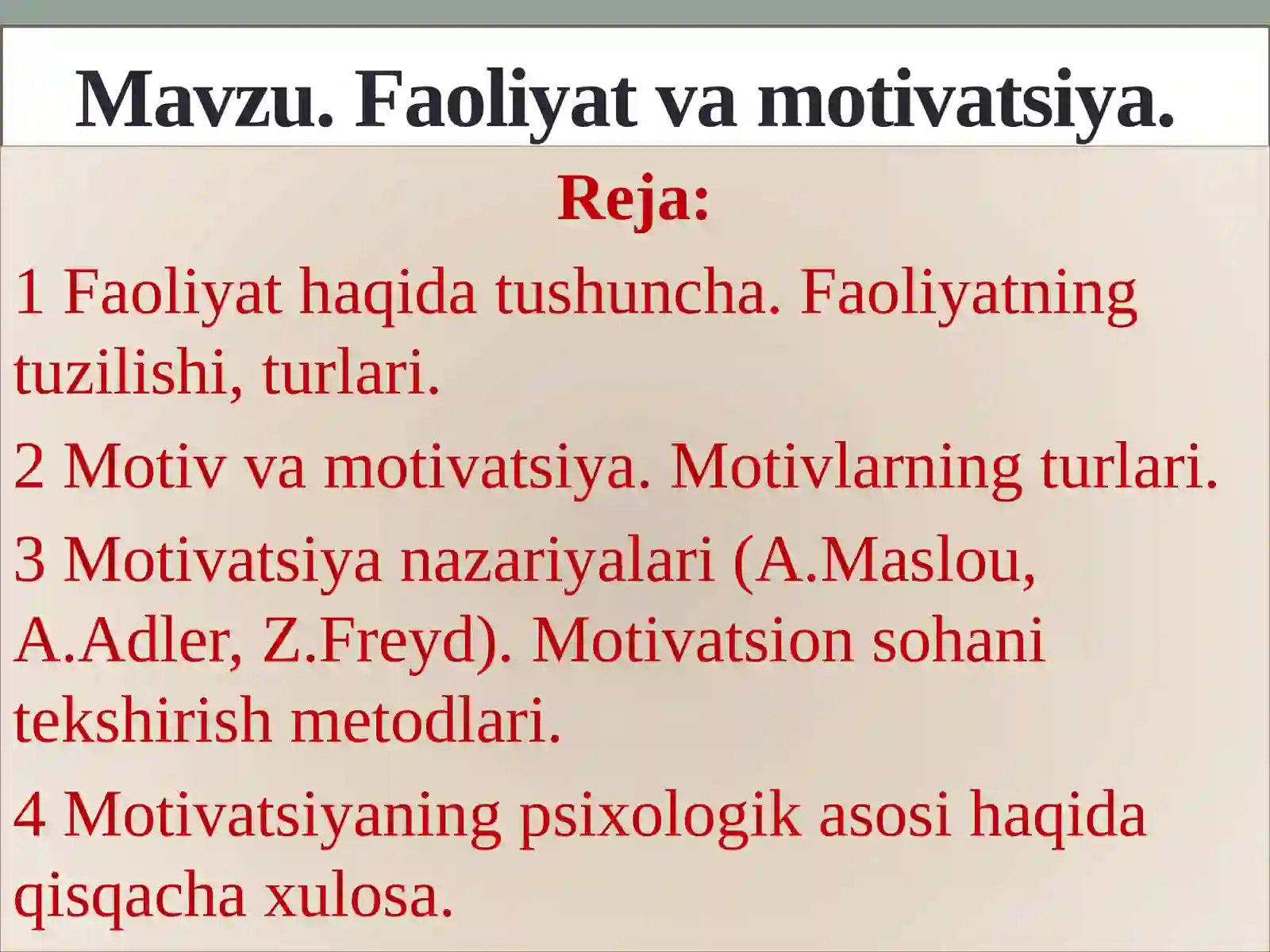 Mavzu. Faoliyat va motivatsiya.

Reja:

1 Faoliyat haqida tushuncha. Faoliyatning tuzilishi, turlari.

2 Motiv va motivatsiya. Motivlarning turlari.

3 Motivatsiya nazariyalari (A.Maslou, A.Adler, Z.Freyd). Motivatsion sohani tekshirish metodlari.

4 Motivatsiyaning psixologik asosi haqida qisqacha xulosa.